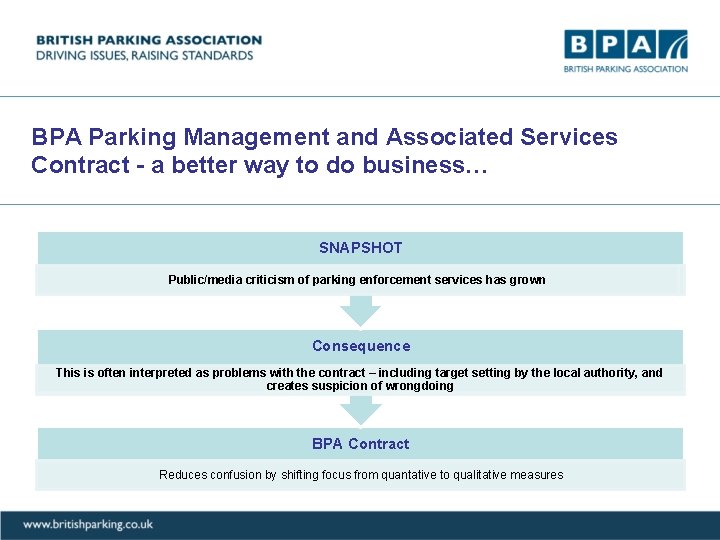 BRITISH PARKING ASSOCIATION
DRIVING ISSUES, RAISING STANDARDS

BPA
BRITISH PARKING ASSOCIATION

BPA Parking Management and Associated Services Contract - a better way to do business…

SNAPSHOT

Public/media criticism of parking enforcement services has grown

Consequence

This is often interpreted as problems with the contract – including target setting by the local authority, and creates suspicion of wrongdoing

BPA Contract

Reduces confusion by shifting focus from quantative to qualitative measures

www.britishparking.co.uk